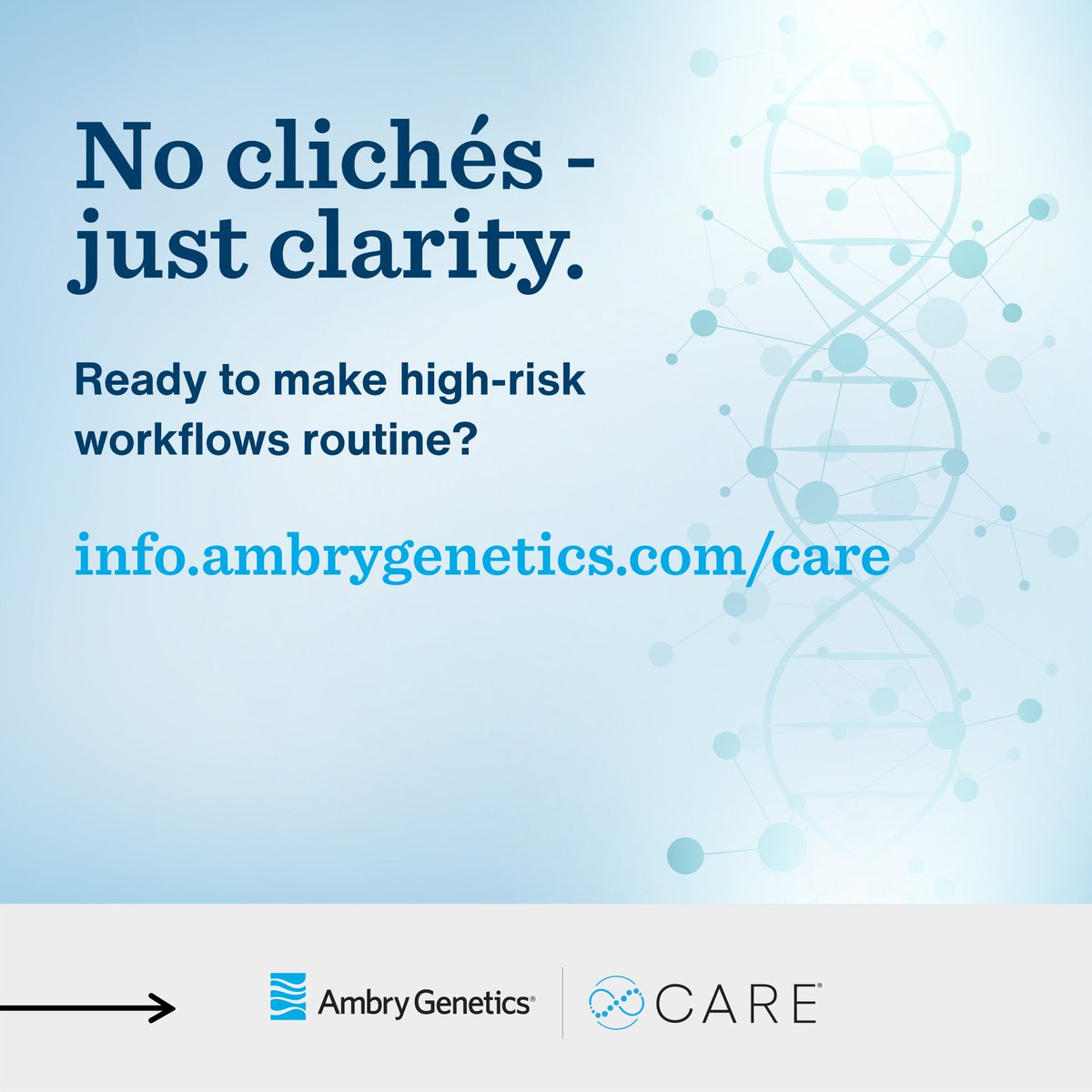 No clichés - just clarity.

Ready to make high-risk workflows routine?

info.ambrygenetics.com/care

Ambry Genetics®

CARE®